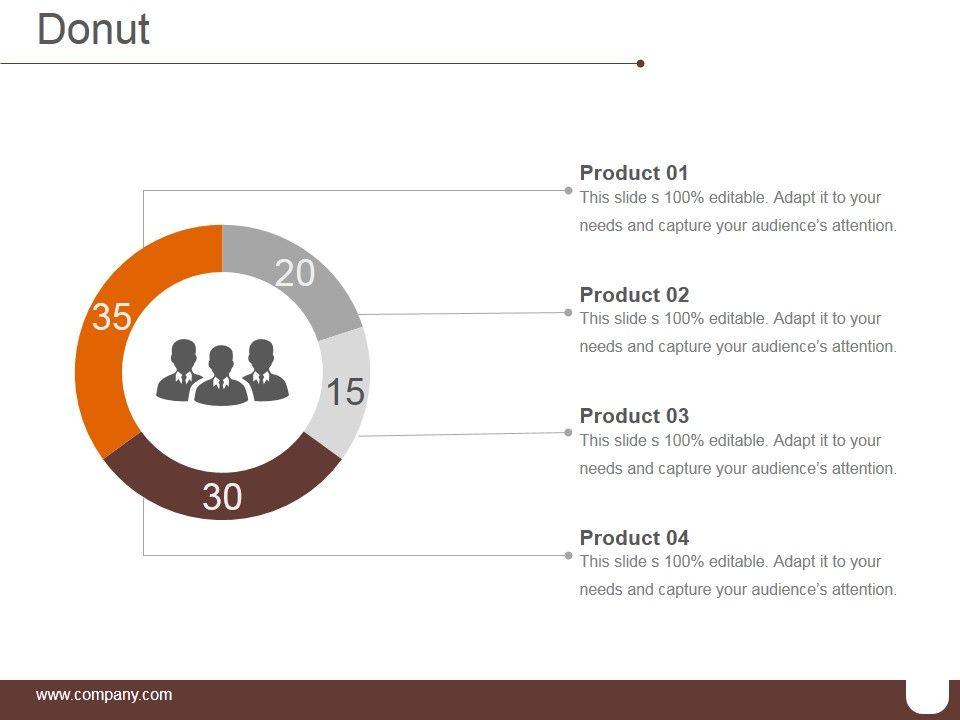 Donut

35

20

15

30

Product 01
This slide s 100% editable. Adapt it to your needs and capture your audience's attention.

Product 02
This slide s 100% editable. Adapt it to your needs and capture your audience's attention.

Product 03
This slide s 100% editable. Adapt it to your needs and capture your audience's attention.

Product 04
This slide s 100% editable. Adapt it to your needs and capture your audience's attention.

www.company.com